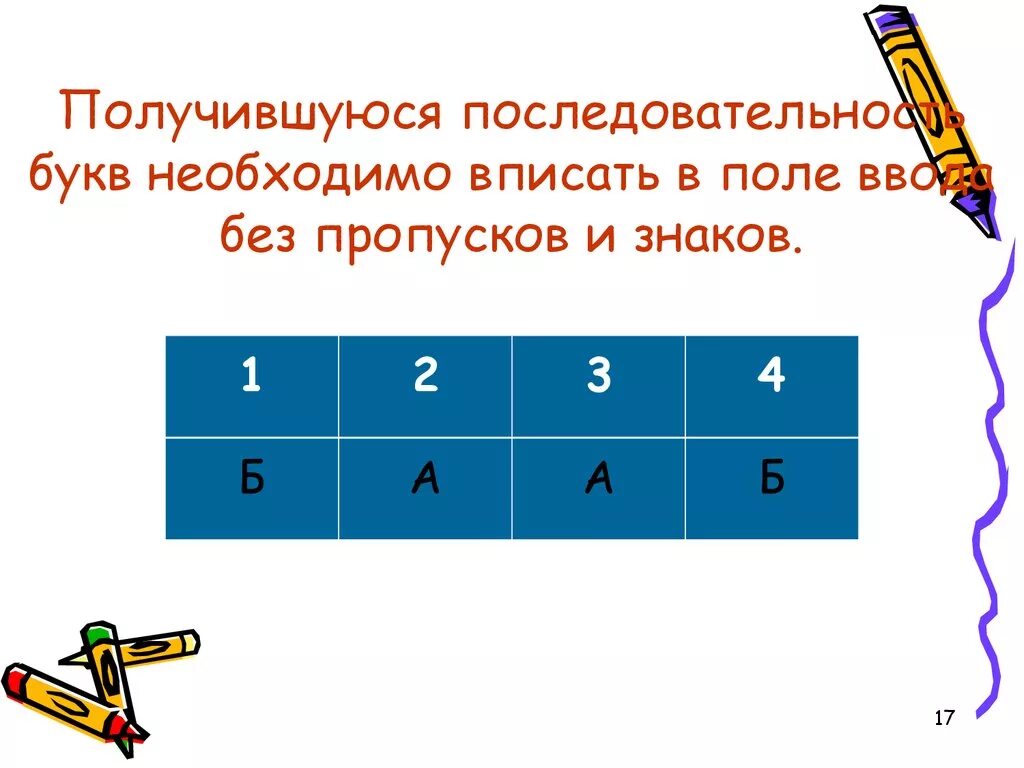 Получившуюся последовательность букв необходимо вписать в поле ввода без пропусков и знаков.

| 1 | 2 | 3 | 4 |
|---|---|---|---|
| Б | А | А | Б |

17